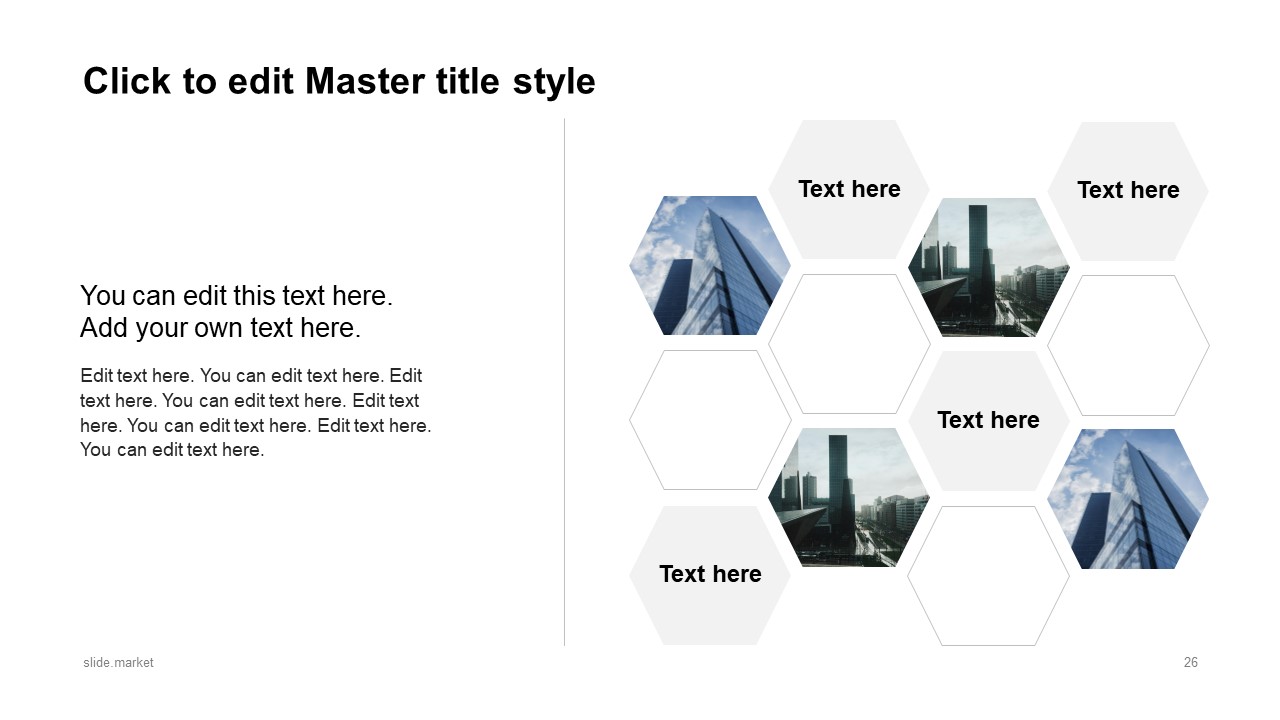 Click to edit Master title style

You can edit this text here.
Add your own text here.

Edit text here. You can edit text here. Edit text here. You can edit text here. Edit text here. You can edit text here. Edit text here. You can edit text here.

Text here

Text here

Text here

Text here

slide.market

26